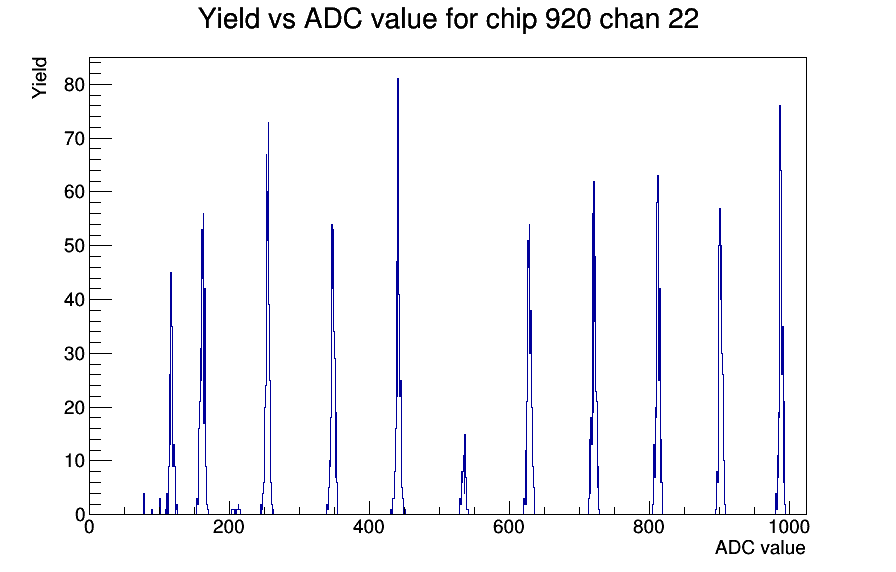 Yield vs ADC value for chip 920 chan 22

Yield

80
70
60
50
40
30
20
10
0

0
200
400
600
800
1000

ADC value